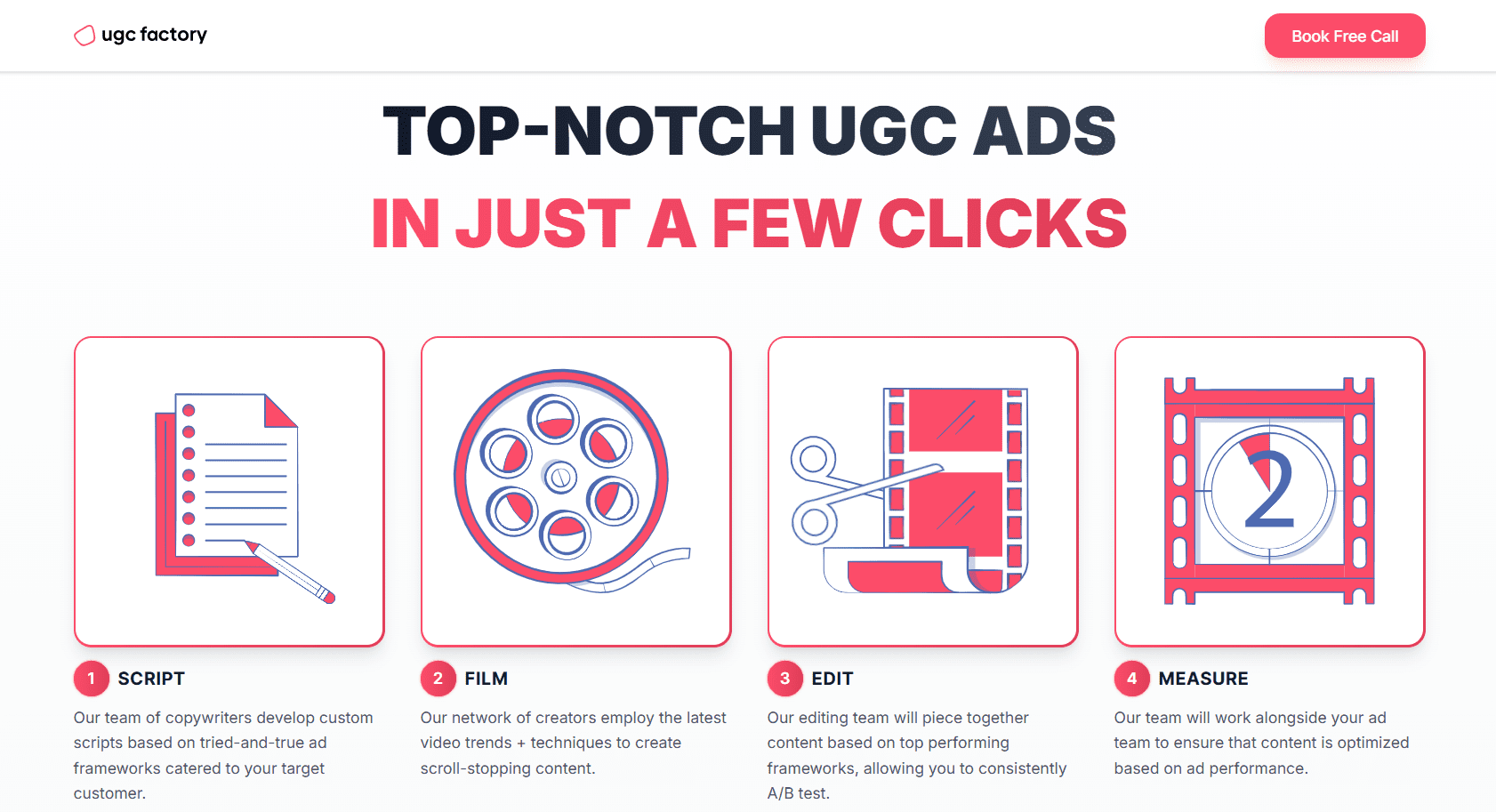 ugc factory

Book Free Call

TOP-NOTCH UGC ADS

IN JUST A FEW CLICKS

2

1 SCRIPT

Our team of copywriters develop custom scripts based on tried-and-true ad frameworks catered to your target customer.

2 FILM

Our network of creators employ the latest video trends + techniques to create scroll-stopping content.

3 EDIT

Our editing team will piece together content based on top performing frameworks, allowing you to consistently A/B test.

4 MEASURE

Our team will work alongside your ad team to ensure that content is optimized based on ad performance.